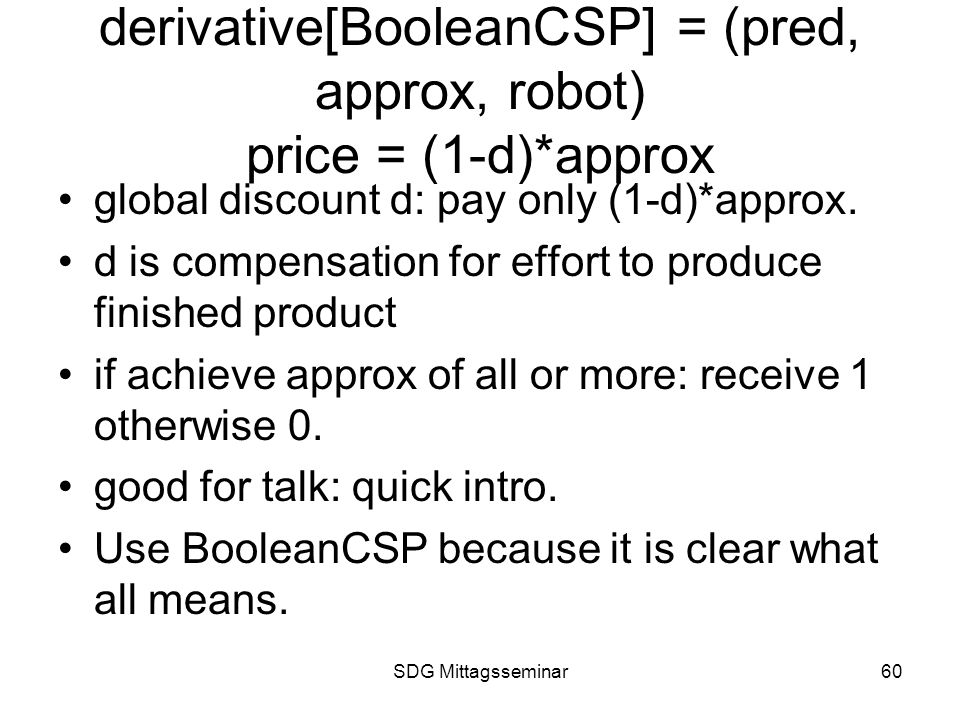 derivative[BooleanCSP] = (pred, approx, robot)
price = (1-d)*approx

• global discount d: pay only (1-d)*approx.
• d is compensation for effort to produce finished product
• if achieve approx of all or more: receive 1 otherwise 0.
• good for talk: quick intro.
• Use BooleanCSP because it is clear what all means.

SDG Mittagsseminar

60